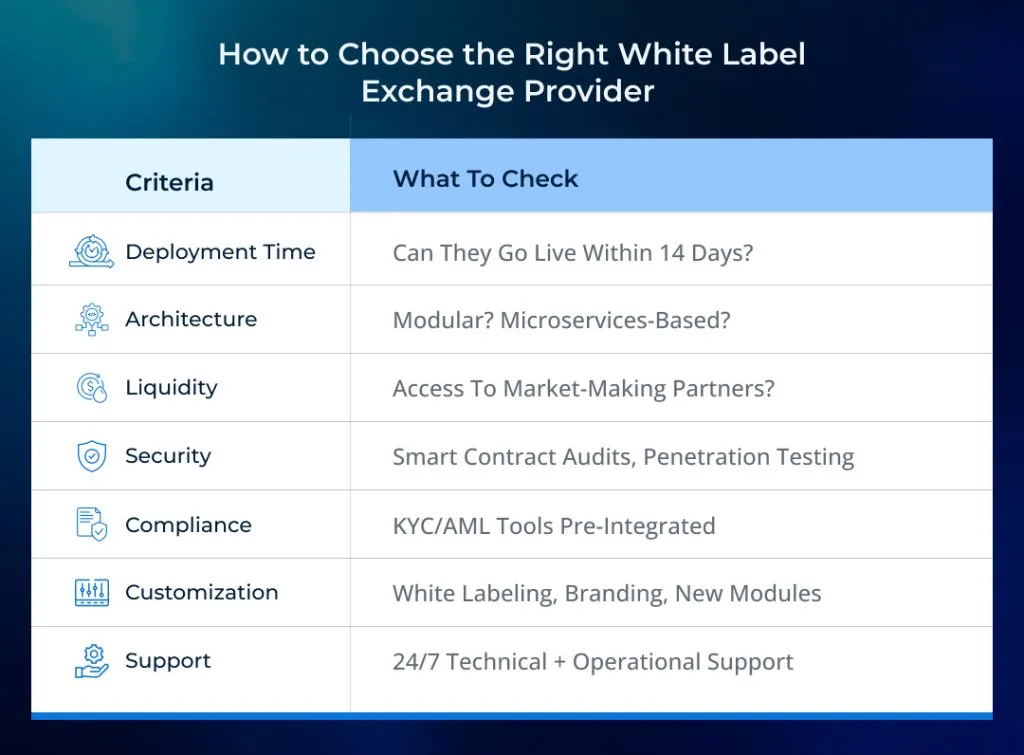 How to Choose the Right White Label Exchange Provider

| Criteria | What To Check |
|---|---|
| Deployment Time | Can They Go Live Within 14 Days? |
| Architecture | Modular? Microservices-Based? |
| Liquidity | Access To Market-Making Partners? |
| Security | Smart Contract Audits, Penetration Testing |
| Compliance | KYC/AML Tools Pre-Integrated |
| Customization | White Labeling, Branding, New Modules |
| Support | 24/7 Technical + Operational Support |